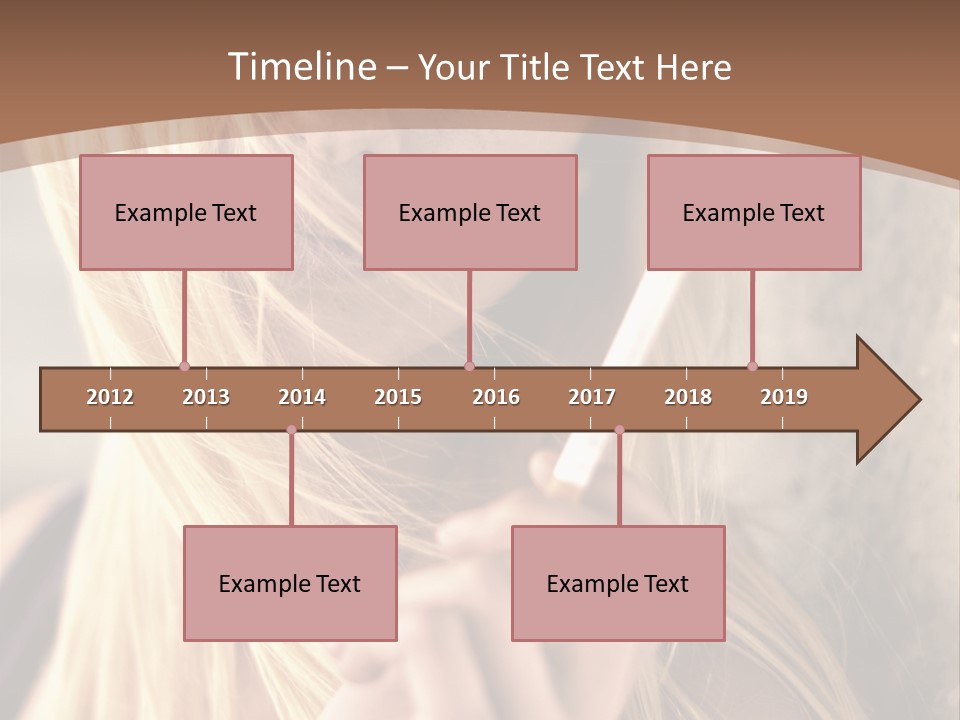 Timeline – Your Title Text Here

Example Text

Example Text

Example Text

2012 2013 2014 2015 2016 2017 2018 2019

Example Text

Example Text